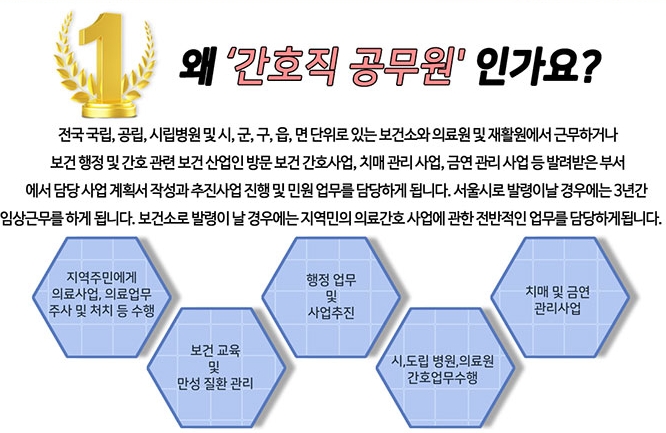 1

왜 '간호직 공무원' 인가요?

전국 국립, 공립, 시립병원 및 시, 군, 구, 읍, 면 단위로 있는 보건소와 의료원 및 재활원에서 근무하거나 보건 행정 및 간호 관련 보건 산업인 방문 보건 간호사업, 치매 관리 사업, 금연 관리 사업 등 발려받은 부서에서 담당 사업 계획서 작성과 추진사업 진행 및 민원 업무를 담당하게 됩니다. 서울시로 발령이날 경우에는 3년간 임상근무를 하게 됩니다. 보건소로 발령이 날 경우에는 지역민의 의료간호 사업에 관한 전반적인 업무를 담당하게됩니다.

지역주민에게 의료사업, 의료업무 주사 및 처치 등 수행

보건 교육 및 만성 질환 관리

행정 업무 및 사업추진

시,도립 병원,의료원 간호업무수행

치매 및 금연 관리사업